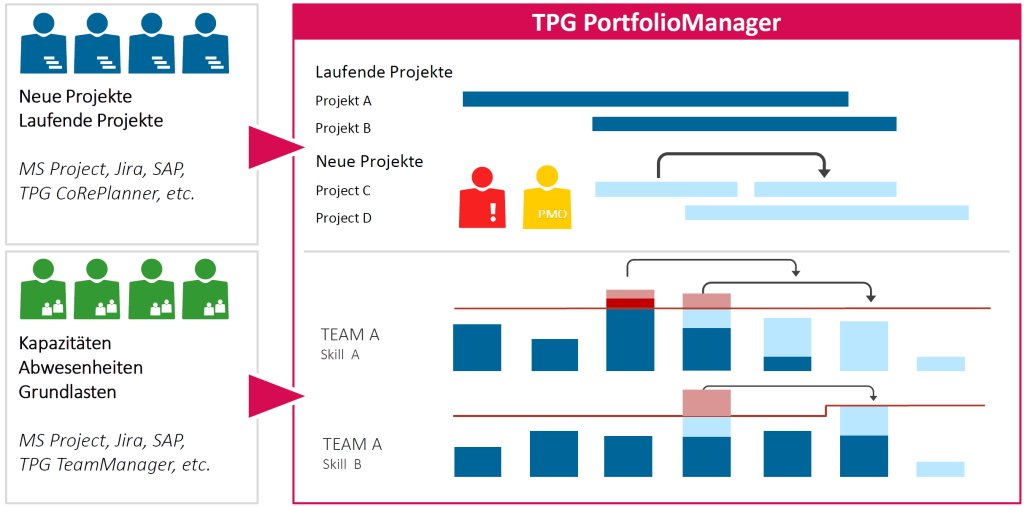 Neue Projekte
Laufende Projekte

MS Project, Jira, SAP, TPG CoRePlanner, etc.

Kapazitäten
Abwesenheiten
Grundlasten

MS Project, Jira, SAP, TPG TeamManager, etc.

TPG PortfolioManager

Laufende Projekte
Projekt A
Projekt B

Neue Projekte
Project C
Project D

!
PMO

TEAM A
Skill A

TEAM A
Skill B